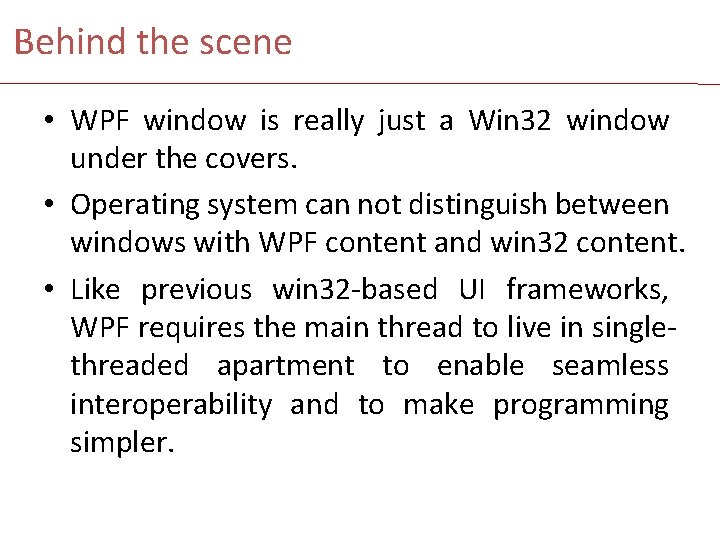 Behind the scene

• WPF window is really just a Win32 window under the covers.

• Operating system can not distinguish between windows with WPF content and win32 content.

• Like previous win32-based UI frameworks, WPF requires the main thread to live in single-threaded apartment to enable seamless interoperability and to make programming simpler.